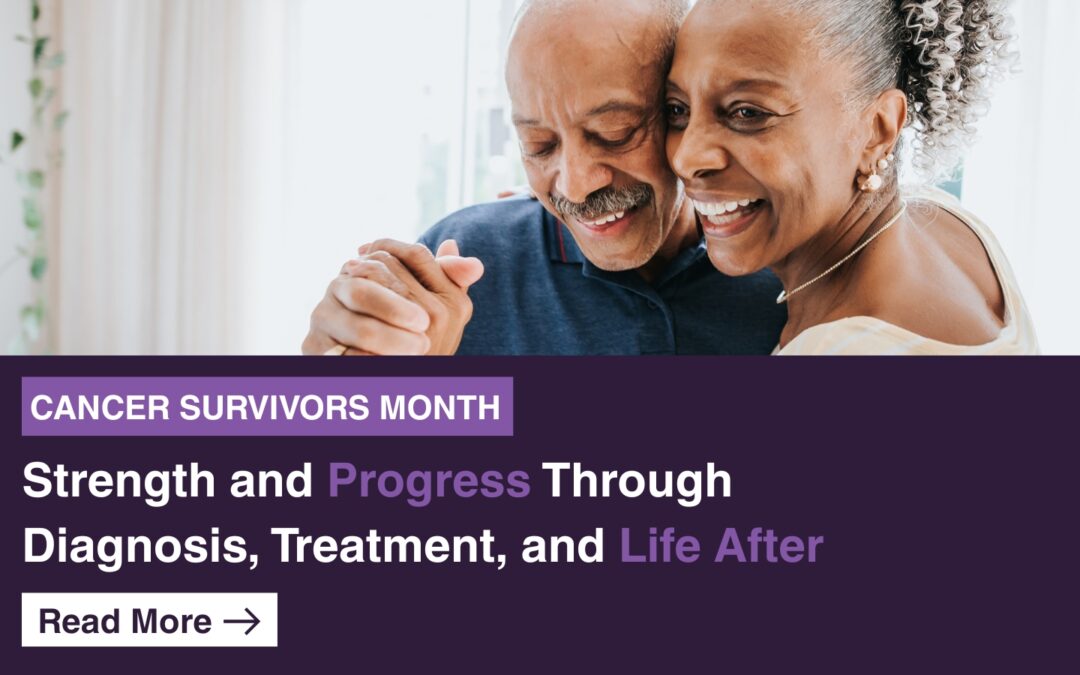 CANCER SURVIVORS MONTH

Strength and Progress Through Diagnosis, Treatment, and Life After

Read More →